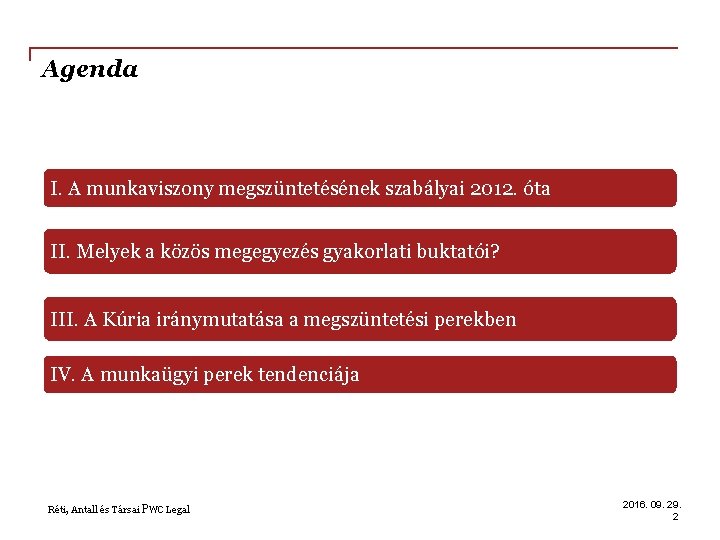 Agenda

I. A munkaviszony megszüntetésének szabályai 2012. óta

II. Melyek a közös megegyezés gyakorlati buktatói?

III. A Kúria iránymutatása a megszüntetési perekben

IV. A munkaügyi perek tendenciája

Réti, Antall és Társai PWC Legal

2016. 09. 29.
2